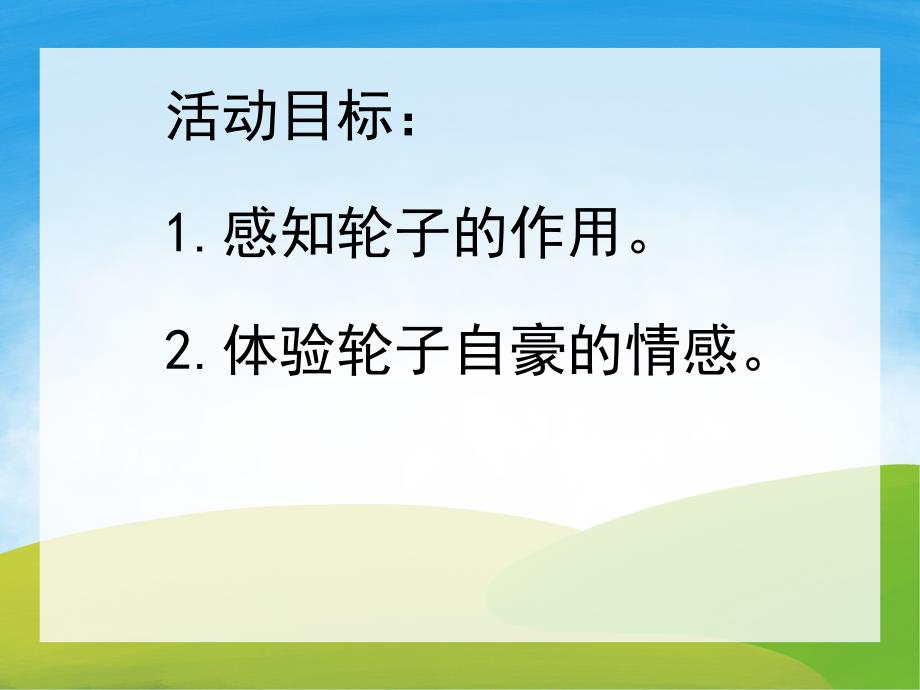 活动目标：

1. 感知轮子的作用。

2. 体验轮子自豪的情感。